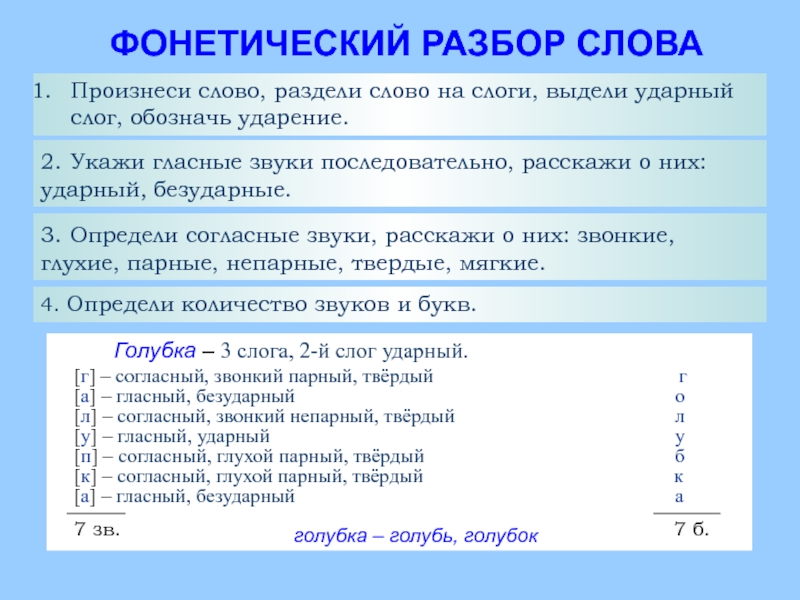 ФОНЕТИЧЕСКИЙ РАЗБОР СЛОВА

1. Произнеси слово, раздели слово на слоги, выдели ударный слог, обозначь ударение.

2. Укажи гласные звуки последовательно, расскажи о них: ударный, безударные.

3. Определи согласные звуки, расскажи о них: звонкие, глухие, парные, непарные, твердые, мягкие.

4. Определи количество звуков и букв.

Голубка – 3 слога, 2-й слог ударный.

[г] – согласный, звонкий парный, твёрдый г
[а] – гласный, безударный о
[л] – согласный, звонкий непарный, твёрдый л
[у] – гласный, ударный у
[п] – согласный, глухой парный, твёрдый б
[к] – согласный, глухой парный, твёрдый к
[а] – гласный, безударный а

7 зв. 7 б.

голубка – голубь, голубок